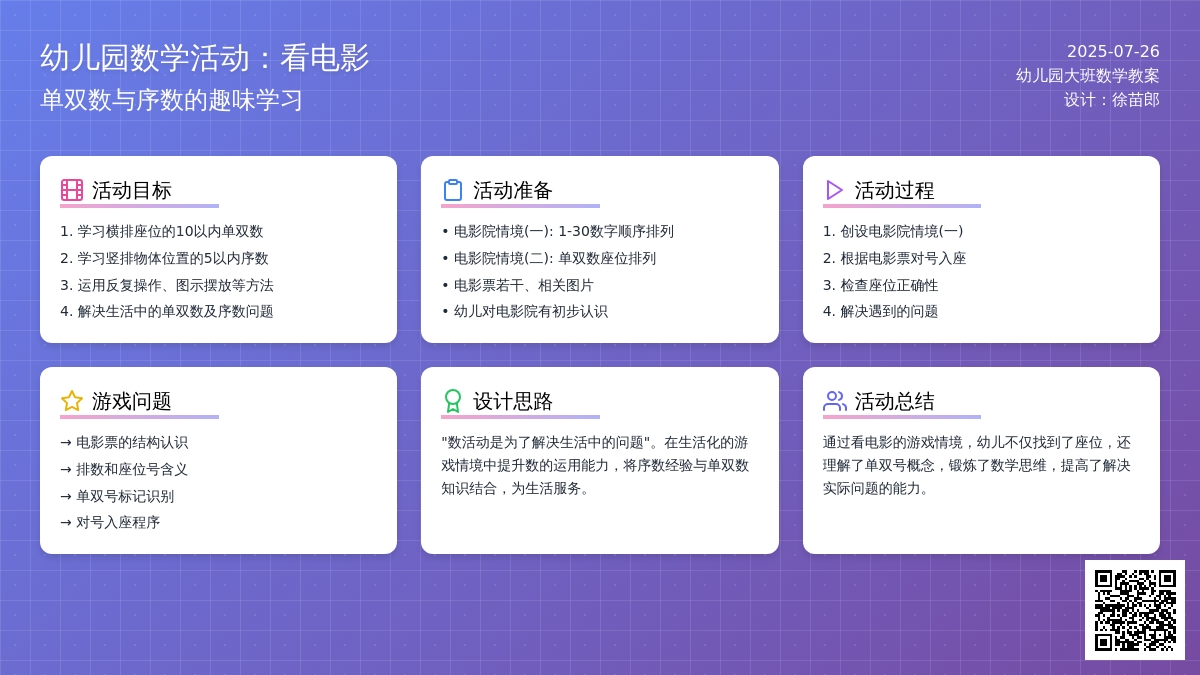 幼儿园数学活动：看电影
单双数与序数的趣味学习

2025-07-26
幼儿园大班数学教案
设计：徐苗郎

活动目标
1. 学习横排座位的10以内单双数
2. 学习竖排物体位置的5以内序数
3. 运用反复操作、图示摆放等方法
4. 解决生活中的单双数及序数问题

活动准备
• 电影院情境(一): 1-30数字顺序排列
• 电影院情境(二): 单双数座位排列
• 电影票若干、相关图片
• 幼儿对电影院有初步认识

活动过程
1. 创设电影院情境(一)
2. 根据电影票对号入座
3. 检查座位正确性
4. 解决遇到的问题

游戏问题
→ 电影票的结构认识
→ 排数和座位号含义
→ 单双号标记识别
→ 对号入座程序

设计思路
"数活动是为了解决生活中的问题"。在生活化的游戏情境中提升数的运用能力，将序数经验与单双数知识结合，为生活服务。

活动总结
通过看电影的游戏情境，幼儿不仅找到了座位，还理解了单双号概念，锻炼了数学思维，提高了解决实际问题的能力。